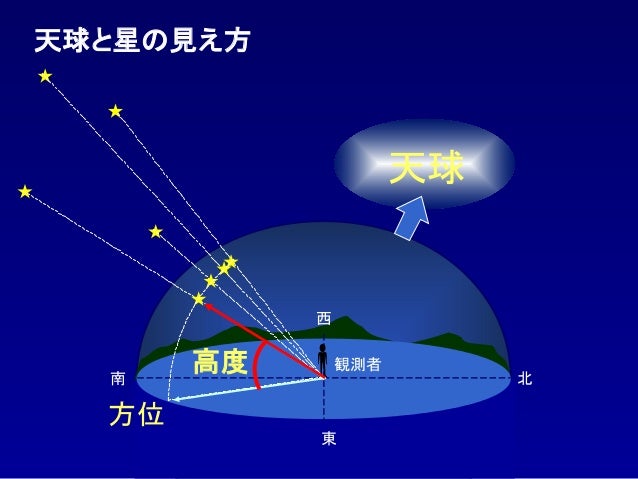 天球と星の見え方

天球

西

高度

観測者

南

北

方位

東